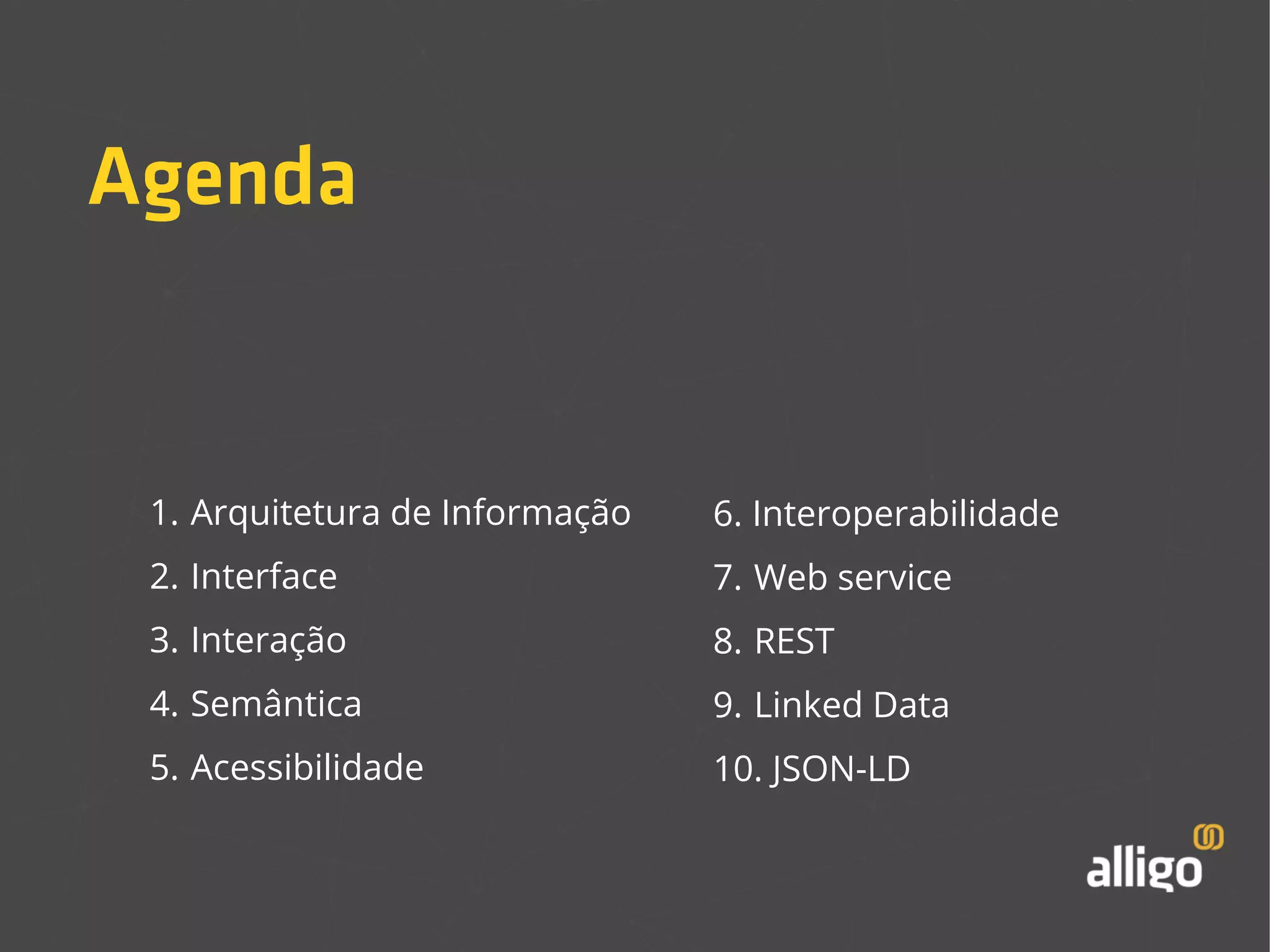 Agenda

1. Arquitetura de Informação
2. Interface
3. Interação
4. Semântica
5. Acessibilidade

6. Interoperabilidade
7. Web service
8. REST
9. Linked Data
10. JSON-LD

alligo